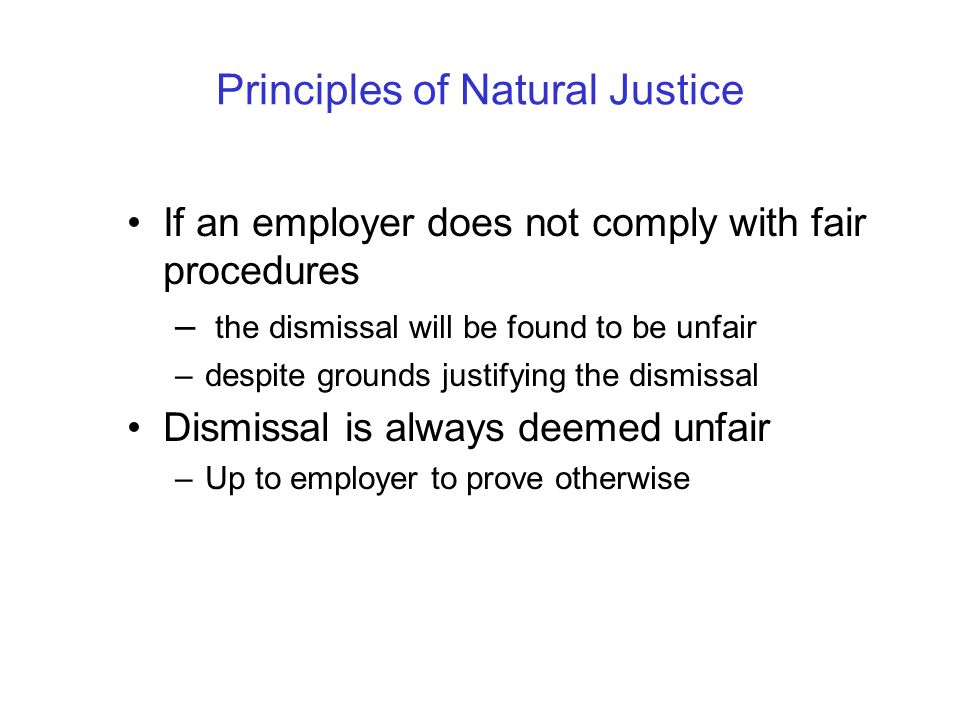 Principles of Natural Justice

• If an employer does not comply with fair procedures
– the dismissal will be found to be unfair
– despite grounds justifying the dismissal

• Dismissal is always deemed unfair
– Up to employer to prove otherwise